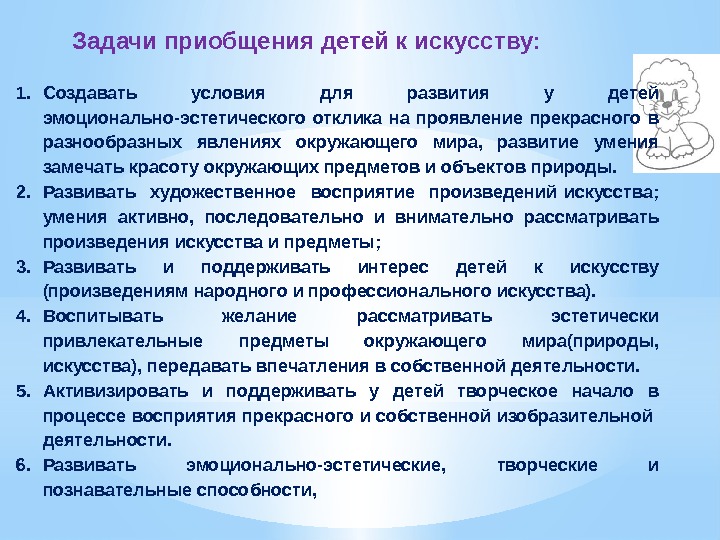 Задачи приобщения детей к искусству:

1. Создавать условия для развития у детей эмоционально-эстетического отклика на проявление прекрасного в разнообразных явлениях окружающего мира, развитие умения замечать красоту окружающих предметов и объектов природы.
2. Развивать художественное восприятие произведений искусства; умения активно, последовательно и внимательно рассматривать произведения искусства и предметы;
3. Развивать и поддерживать интерес детей к искусству (произведениям народного и профессионального искусства).
4. Воспитывать желание рассматривать эстетически привлекательные предметы окружающего мира(природы, искусства), передавать впечатления в собственной деятельности.
5. Активизировать и поддерживать у детей творческое начало в процессе восприятия прекрасного и собственной изобразительной деятельности.
6. Развивать эмоционально-эстетические, творческие и познавательные способности,